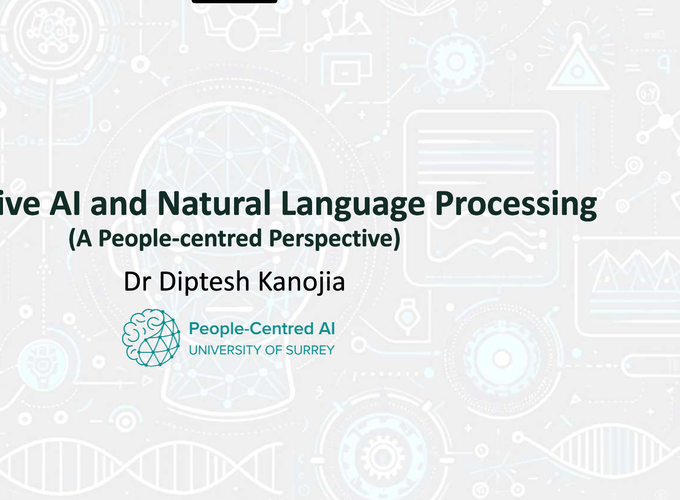 ive AI and Natural Language Processing
(A People-centred Perspective)

Dr Diptesh Kanojia

People-Centred AI
UNIVERSITY OF SURREY